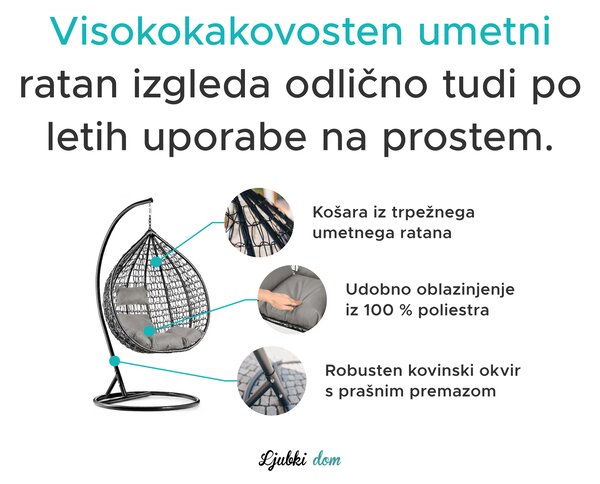 Visokokakovosten umetni ratan izgleda odlično tudi po letih uporabe na prostem.

Košara iz trpežnega umetnega ratana

Udobno oblazinjenje iz 100 % poliestra

Robusten kovinski okvir s prašnim premazom

Ljubki dom